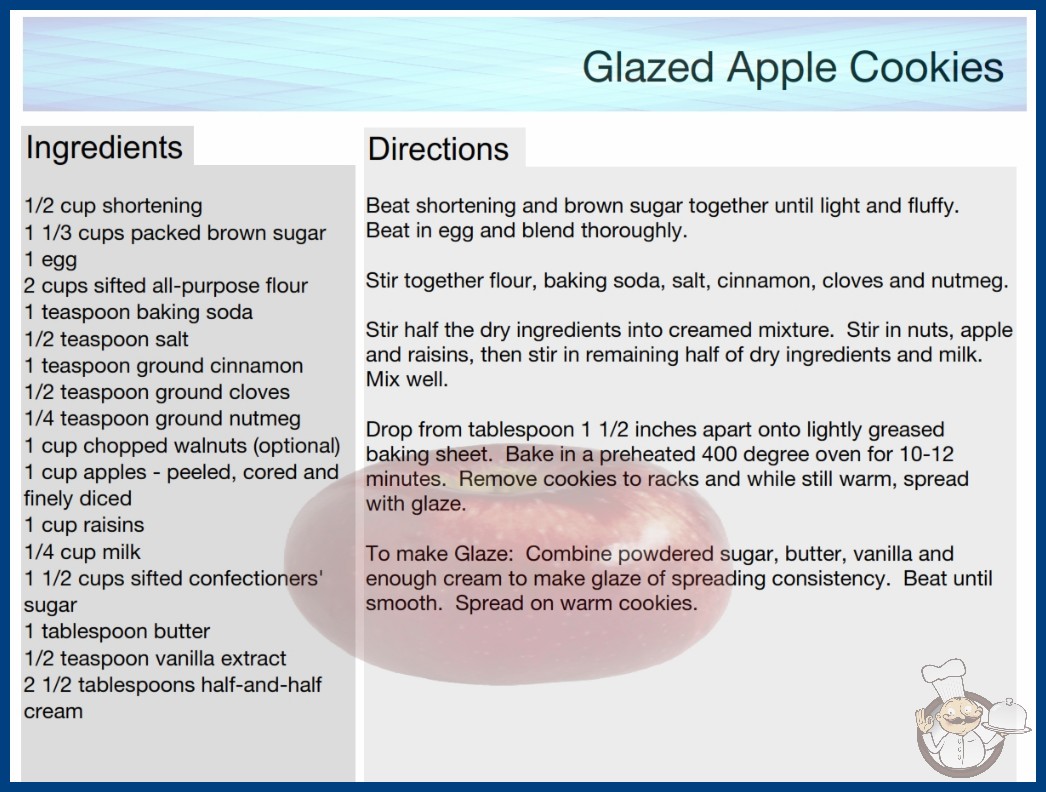 Glazed Apple Cookies

Ingredients

1/2 cup shortening
1 1/3 cups packed brown sugar
1 egg
2 cups sifted all-purpose flour
1 teaspoon baking soda
1/2 teaspoon salt
1 teaspoon ground cinnamon
1/2 teaspoon ground cloves
1/4 teaspoon ground nutmeg
1 cup chopped walnuts (optional)
1 cup apples - peeled, cored and finely diced
1 cup raisins
1/4 cup milk
1 1/2 cups sifted confectioners' sugar
1 tablespoon butter
1/2 teaspoon vanilla extract
2 1/2 tablespoons half-and-half cream

Directions

Beat shortening and brown sugar together until light and fluffy. Beat in egg and blend thoroughly.

Stir together flour, baking soda, salt, cinnamon, cloves and nutmeg.

Stir half the dry ingredients into creamed mixture. Stir in nuts, apple and raisins, then stir in remaining half of dry ingredients and milk. Mix well.

Drop from tablespoon 1 1/2 inches apart onto lightly greased baking sheet. Bake in a preheated 400 degree oven for 10-12 minutes. Remove cookies to racks and while still warm, spread with glaze.

To make Glaze: Combine powdered sugar, butter, vanilla and enough cream to make glaze of spreading consistency. Beat until smooth. Spread on warm cookies.